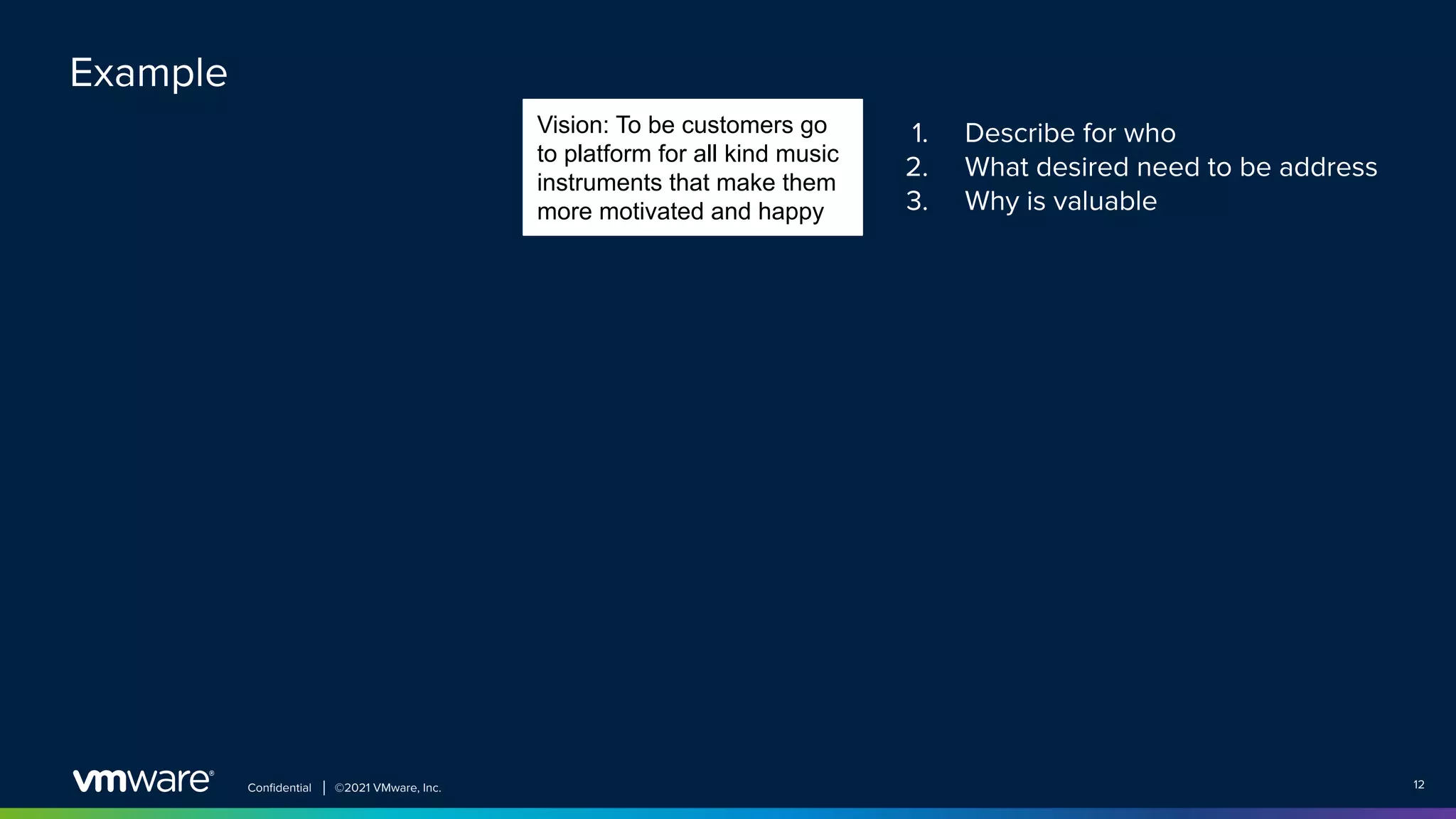 Example

Vision: To be customers go to platform for all kind music instruments that make them more motivated and happy

1. Describe for who
2. What desired need to be address
3. Why is valuable

vmware®

Confidential | ©2021 VMware, Inc.

12